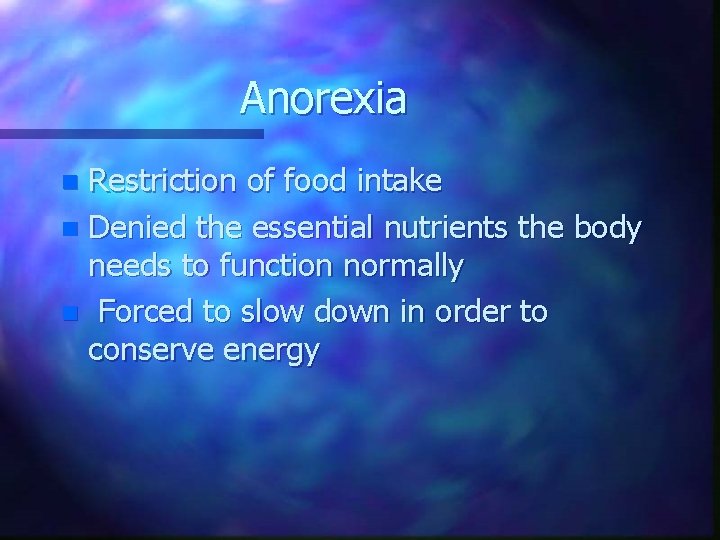 Anorexia

- Restriction of food intake
- Denied the essential nutrients the body needs to function normally
- Forced to slow down in order to conserve energy